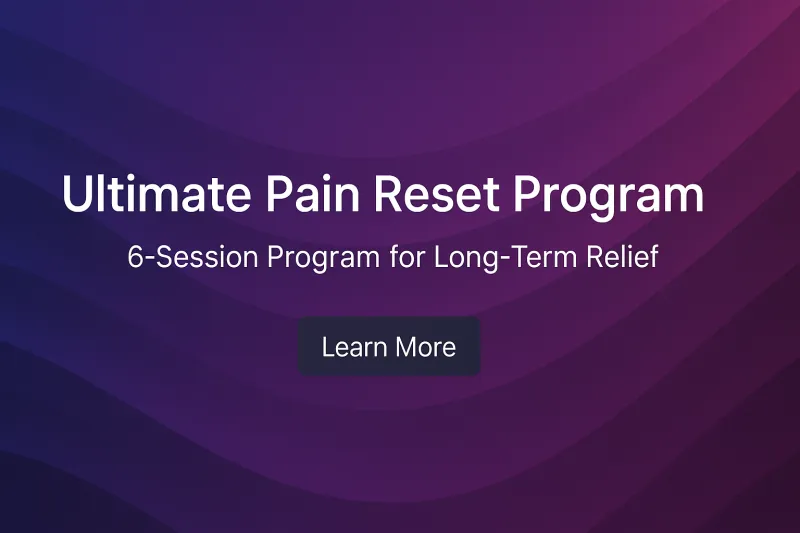 Ultimate Pain Reset Program

6-Session Program for Long-Term Relief

Learn More